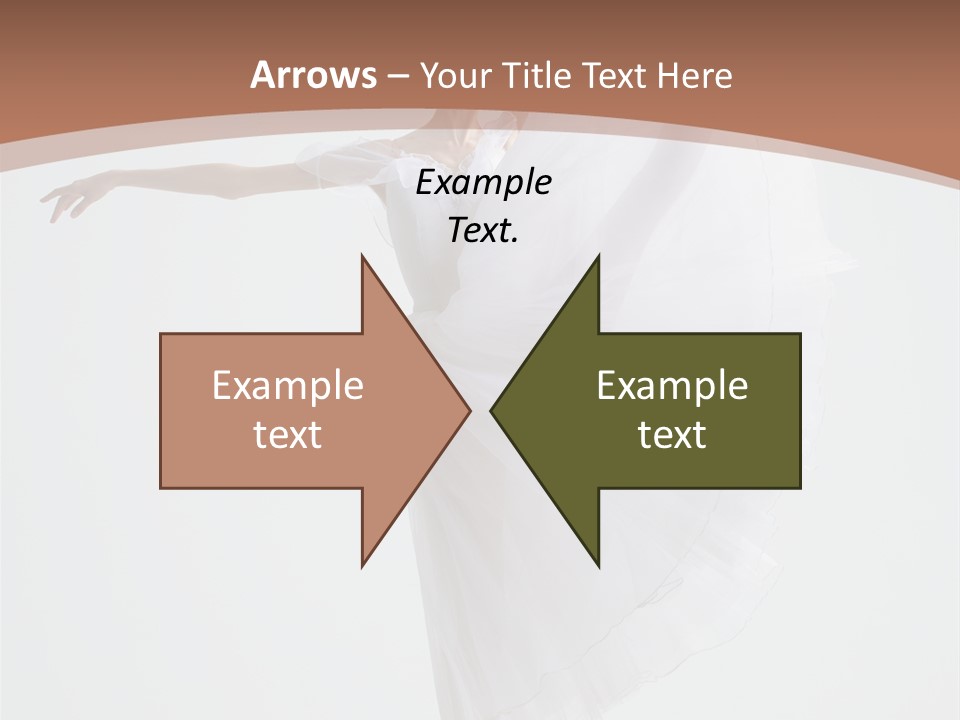 Arrows – Your Title Text Here

Example Text.

Example text

Example text